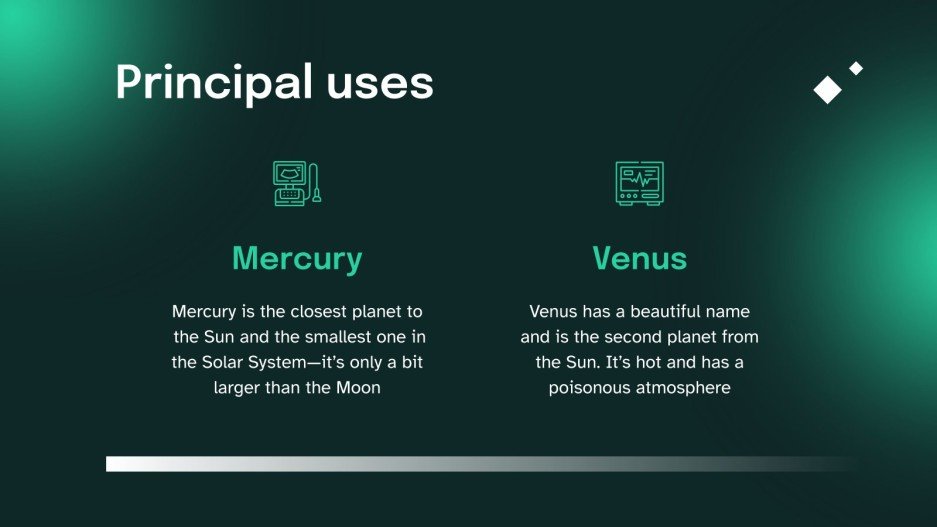 Principal uses

Mercury

Mercury is the closest planet to the Sun and the smallest one in the Solar System—it's only a bit larger than the Moon

Venus

Venus has a beautiful name and is the second planet from the Sun. It's hot and has a poisonous atmosphere